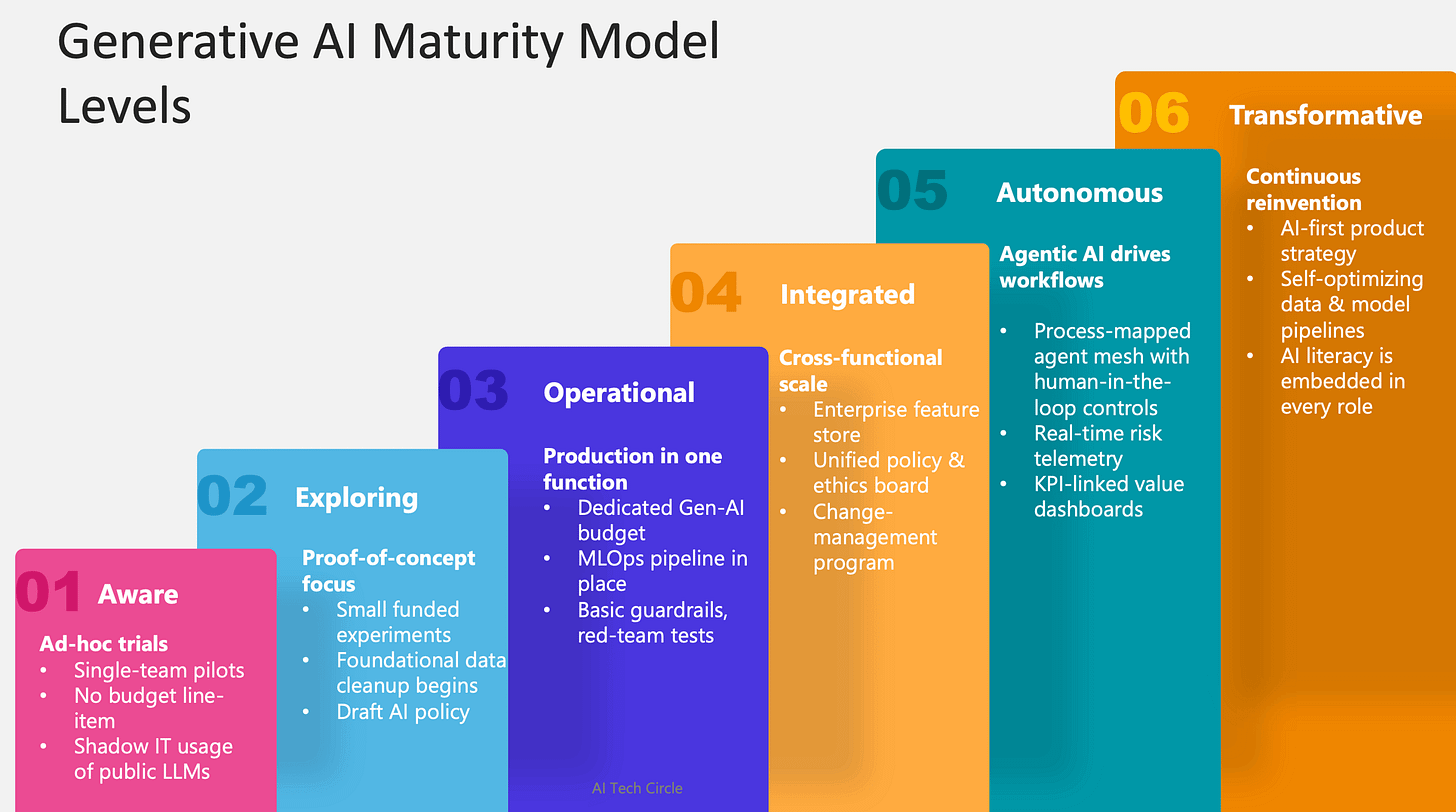 Generative AI Maturity Model Levels

01 Aware

Ad-hoc trials
• Single-team pilots
• No budget line-item
• Shadow IT usage of public LLMs

02 Exploring

Proof-of-concept focus
• Small funded experiments
• Foundational data cleanup begins
• Draft AI policy

03 Operational

Production in one function
• Dedicated Gen-AI budget
• MLOps pipeline in place
• Basic guardrails, red-team tests

04 Integrated

Cross-functional scale
• Enterprise feature store
• Unified policy & ethics board
• Change-management program

05 Autonomous

Agentic AI drives workflows
• Process-mapped agent mesh with human-in-the-loop controls
• Real-time risk telemetry
• KPI-linked value dashboards

06 Transformative

Continuous reinvention
• AI-first product strategy
• Self-optimizing data & model pipelines
• AI literacy is embedded in every role

AI Tech Circle